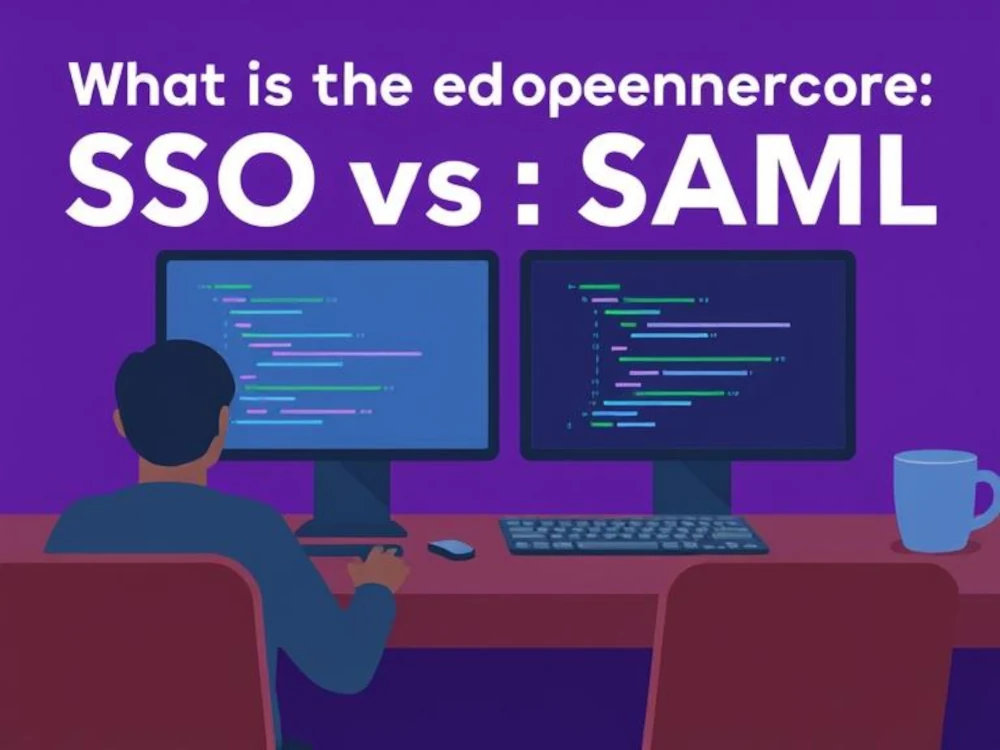 What is the edopeennercore:
SSO vs : SAML